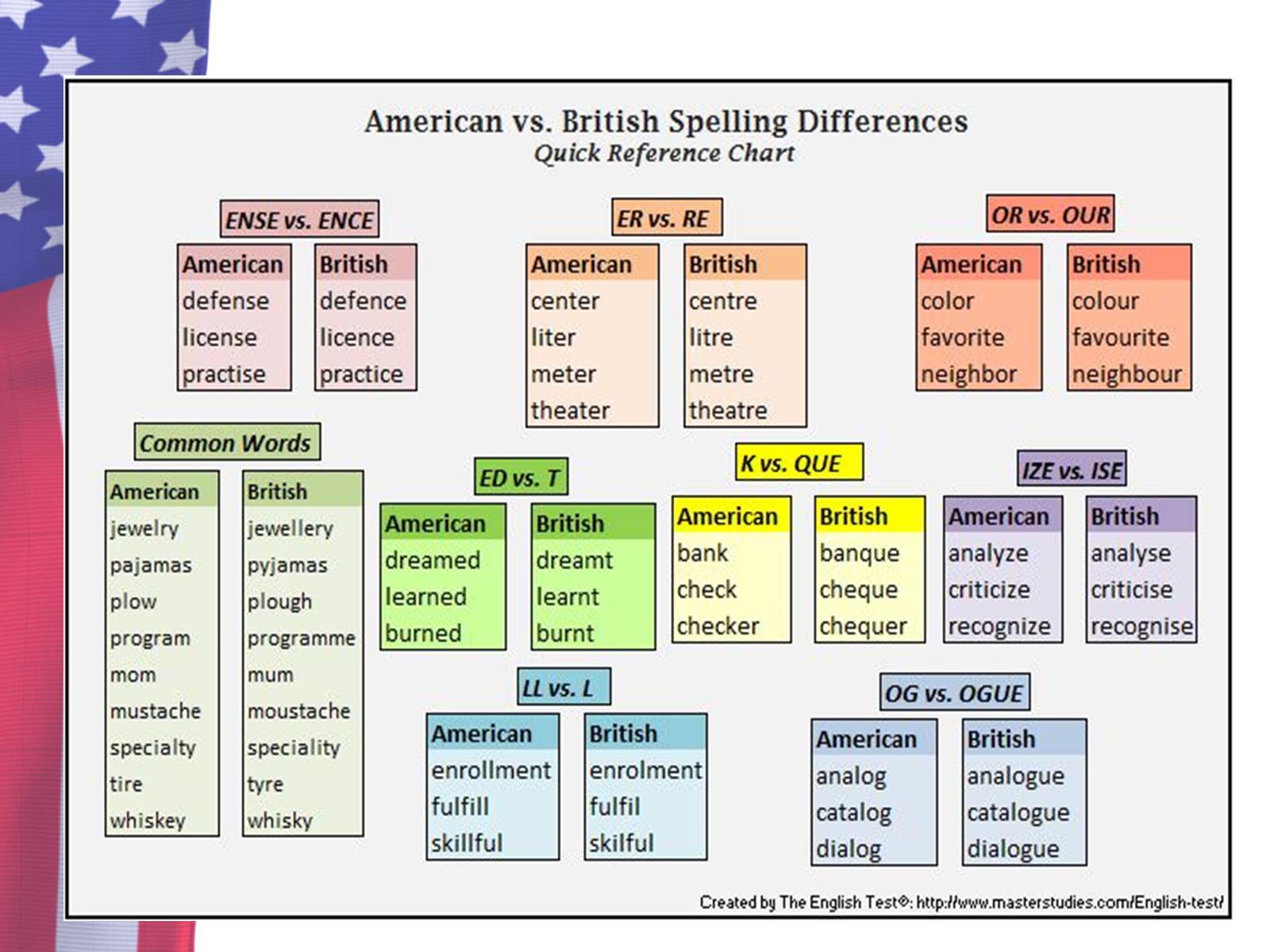 American vs. British Spelling Differences
Quick Reference Chart

ENSE vs. ENCE

| American | British |
|---|---|
| defense | defence |
| license | licence |
| practise | practice |

ER vs. RE

| American | British |
|---|---|
| center | centre |
| liter | litre |
| meter | metre |
| theater | theatre |

OR vs. OUR

| American | British |
|---|---|
| color | colour |
| favorite | favourite |
| neighbor | neighbour |

Common Words

| American | British |
|---|---|
| jewelry | jewellery |
| pajamas | pyjamas |
| plow | plough |
| program | programme |
| mom | mum |
| mustache | moustache |
| specialty | speciality |
| tire | tyre |
| whiskey | whisky |

ED vs. T

| American | British |
|---|---|
| dreamed | dreamt |
| learned | learnt |
| burned | burnt |

K vs. QUE

| American | British |
|---|---|
| bank | banque |
| check | cheque |
| checker | chequer |

IZE vs. ISE

| American | British |
|---|---|
| analyze | analyse |
| criticize | criticise |
| recognize | recognise |

LL vs. L

| American | British |
|---|---|
| enrollment | enrolment |
| fulfill | fulfil |
| skillful | skilful |

OG vs. OGUE

| American | British |
|---|---|
| analog | analogue |
| catalog | catalogue |
| dialog | dialogue |

Created by The English Test®: http://www.masterstudies.com/English-test/